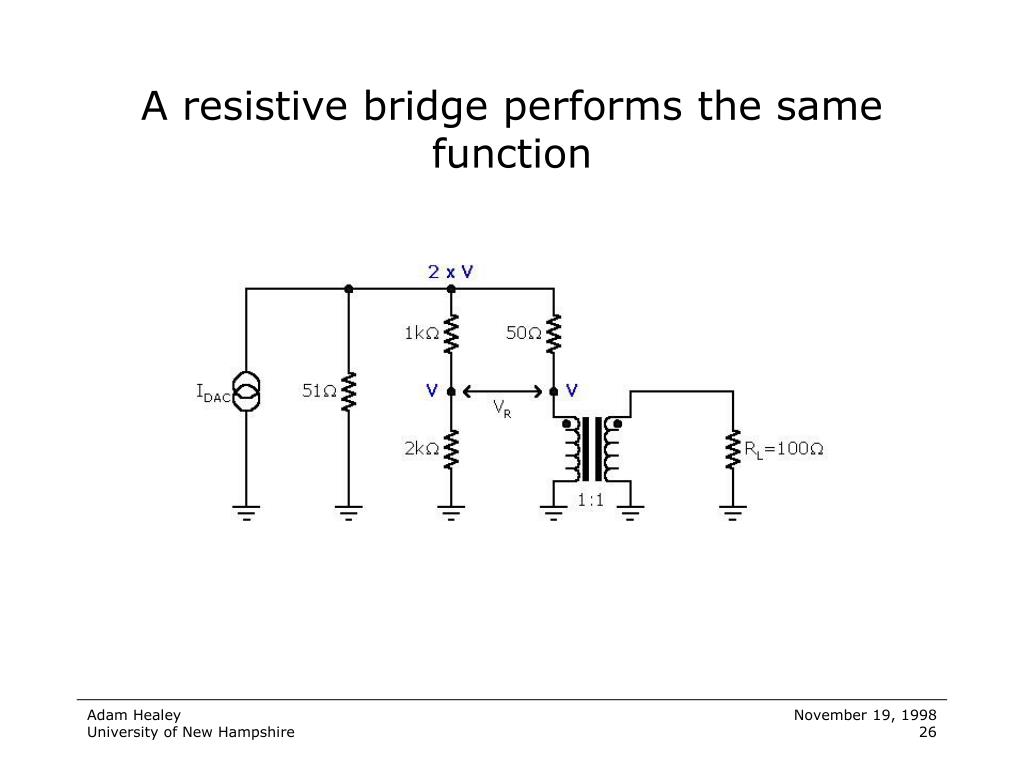 A resistive bridge performs the same function

2 x V

$1k\Omega$

$50\Omega$

$I_{DAC}$

$51\Omega$

V

V

$V_R$

$2k\Omega$

$R_L=100\Omega$

1:1

Adam Healey
University of New Hampshire

November 19, 1998
26